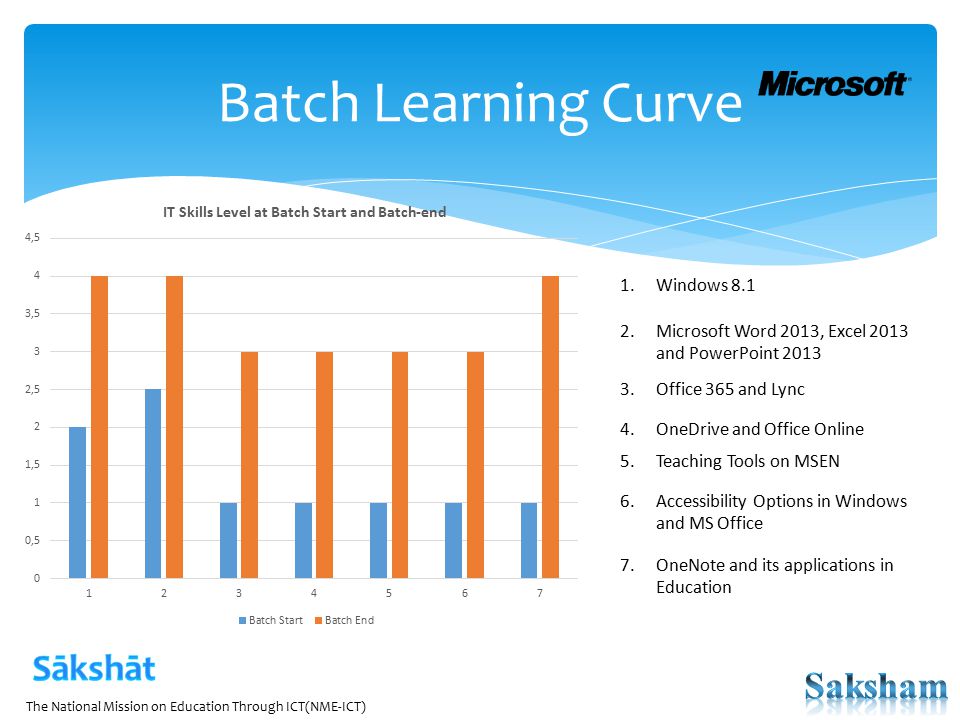 Batch Learning Curve

Microsoft

IT Skills Level at Batch Start and Batch-end

4,5
4
3,5
3
2,5
2
1,5
1
0,5
0

1 2 3 4 5 6 7

Batch Start Batch End

1. Windows 8.1
2. Microsoft Word 2013, Excel 2013 and PowerPoint 2013
3. Office 365 and Lync
4. OneDrive and Office Online
5. Teaching Tools on MSEN
6. Accessibility Options in Windows and MS Office
7. OneNote and its applications in Education

Sākshāt

The National Mission on Education Through ICT(NME-ICT)

Saksham